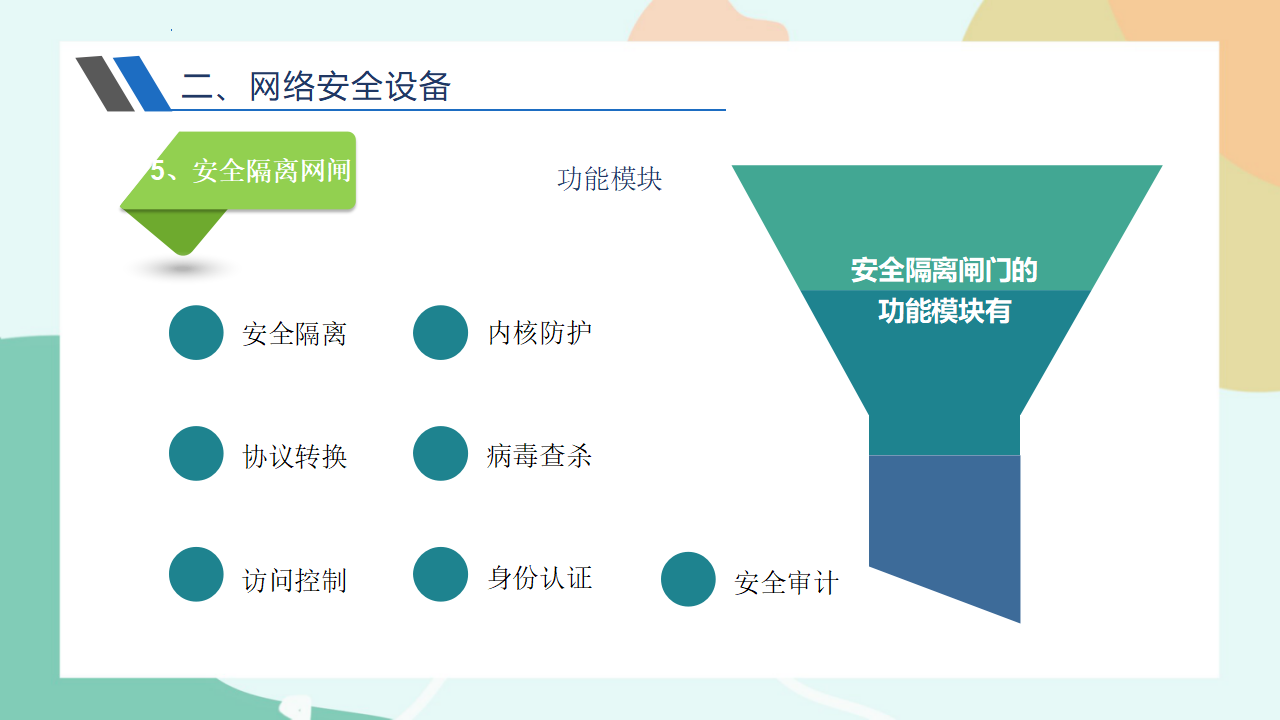 二、网络安全设备

5、安全隔离网闸

功能模块

安全隔离闸门的功能模块有

安全隔离

内核防护

协议转换

病毒查杀

访问控制

身份认证

安全审计